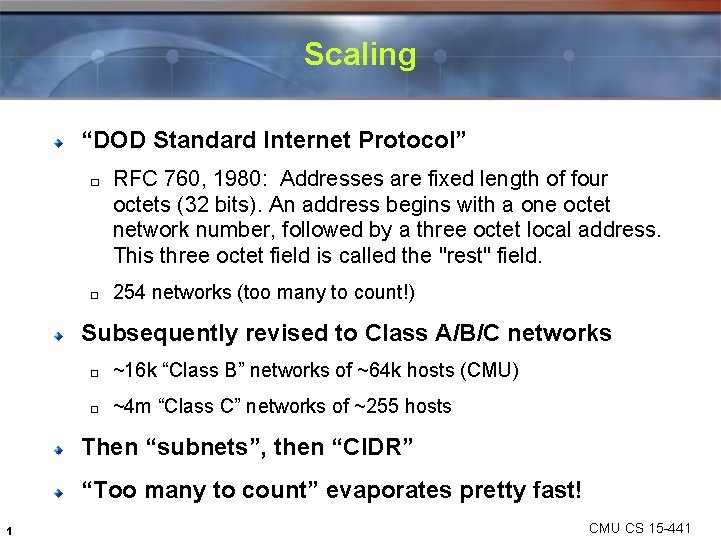 Scaling

“DOD Standard Internet Protocol”

RFC 760, 1980: Addresses are fixed length of four octets (32 bits). An address begins with a one octet network number, followed by a three octet local address. This three octet field is called the "rest" field.

254 networks (too many to count!)

Subsequently revised to Class A/B/C networks

~16k “Class B” networks of ~64k hosts (CMU)

~4m “Class C” networks of ~255 hosts

Then “subnets”, then “CIDR”

“Too many to count” evaporates pretty fast!

1

CMU CS 15-441